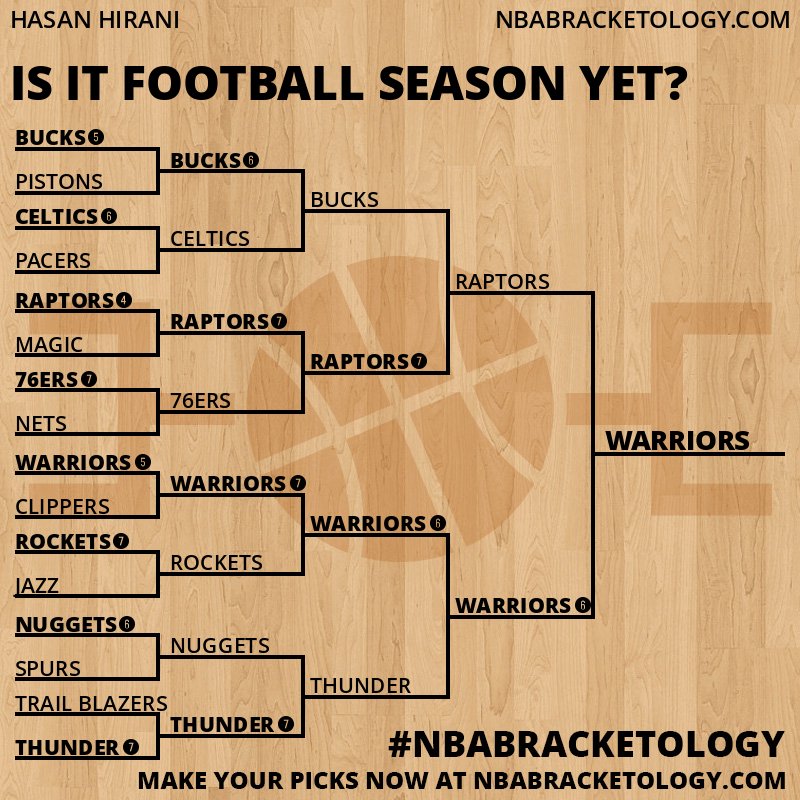 HASAN HIRANI

NBABRACKETOLOGY.COM

IS IT FOOTBALL SEASON YET?

BUCKS 5
PISTONS
CELTICS 6
PACERS
RAPTORS 4
MAGIC
76ERS 7
NETS
WARRIORS 5
CLIPPERS
ROCKETS 7
JAZZ
NUGGETS 6
SPURS
TRAIL BLAZERS
THUNDER 7

BUCKS 6
CELTICS
RAPTORS 7
76ERS
WARRIORS 7
ROCKETS
NUGGETS
THUNDER 7

BUCKS
RAPTORS 7
WARRIORS 6
THUNDER

RAPTORS
WARRIORS 6

WARRIORS

#NBABRACKETOLOGY

MAKE YOUR PICKS NOW AT NBABRACKETOLOGY.COM